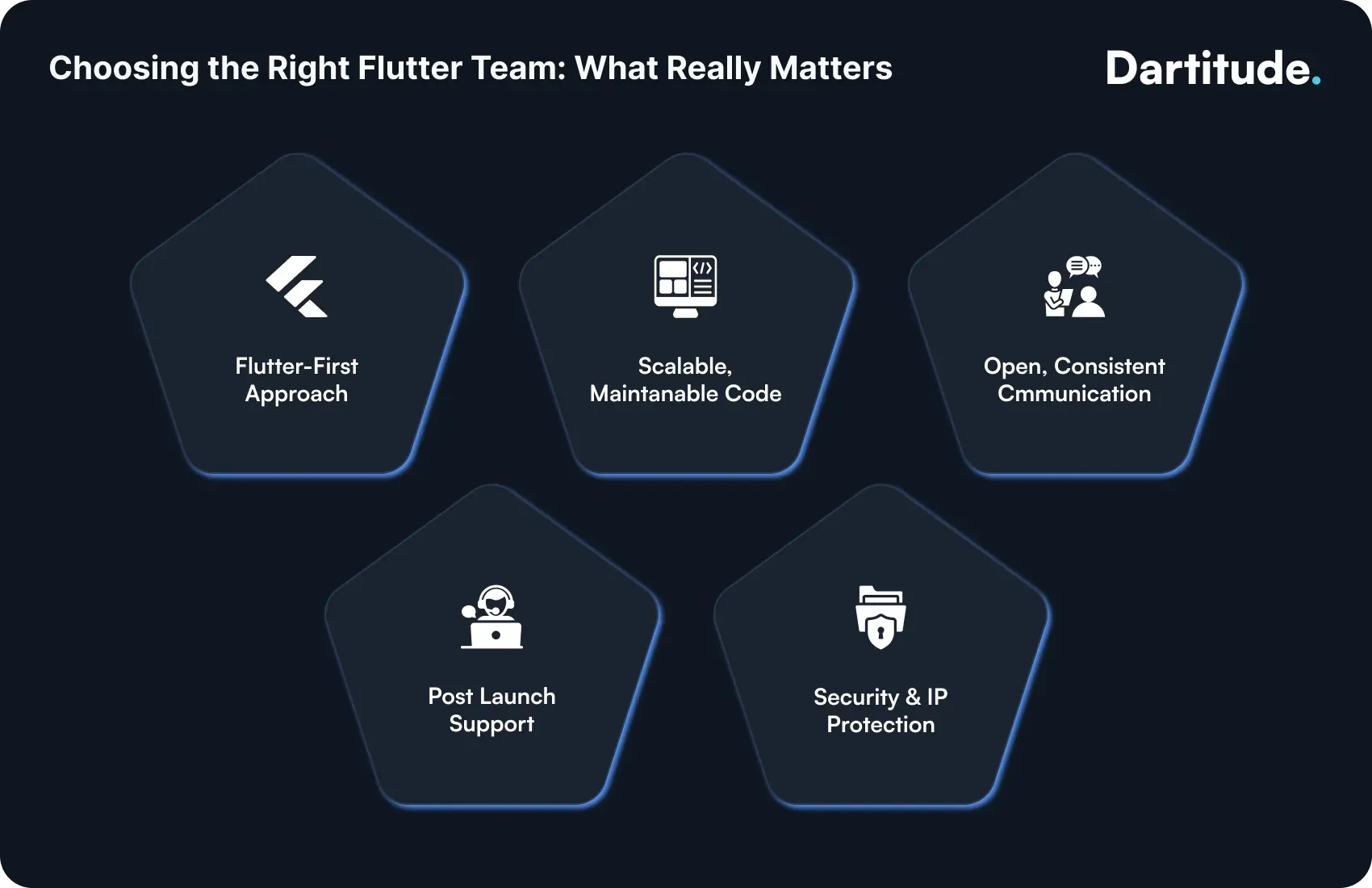 Choosing the Right Flutter Team: What Really Matters

Dartitude.

Flutter-First Approach

Scalable, Maintanable Code

Open, Consistent Cmmunication

Post Launch Support

Security & IP Protection